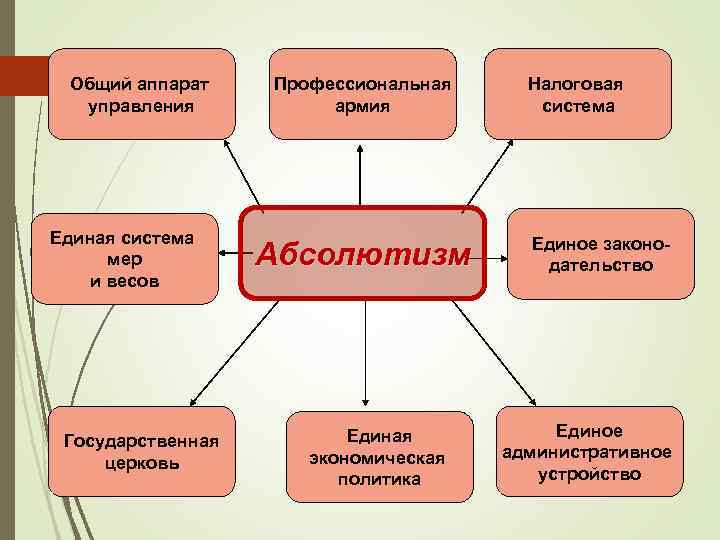 Общий аппарат управления

Профессиональная армия

Налоговая система

Единая система мер и весов

Абсолютизм

Единое законодательство

Государственная церковь

Единая экономическая политика

Единое административное устройство